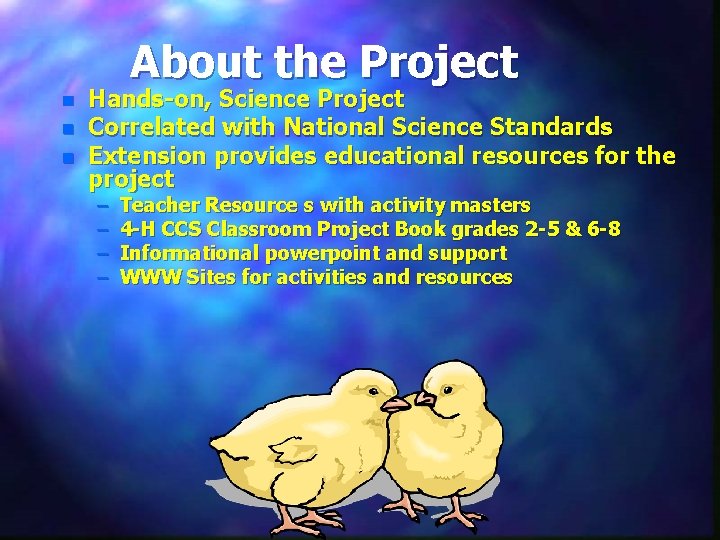 About the Project

- Hands-on, Science Project
- Correlated with National Science Standards
- Extension provides educational resources for the project
  – Teacher Resource s with activity masters
  – 4-H CCS Classroom Project Book grades 2-5 & 6-8
  – Informational powerpoint and support
  – WWW Sites for activities and resources